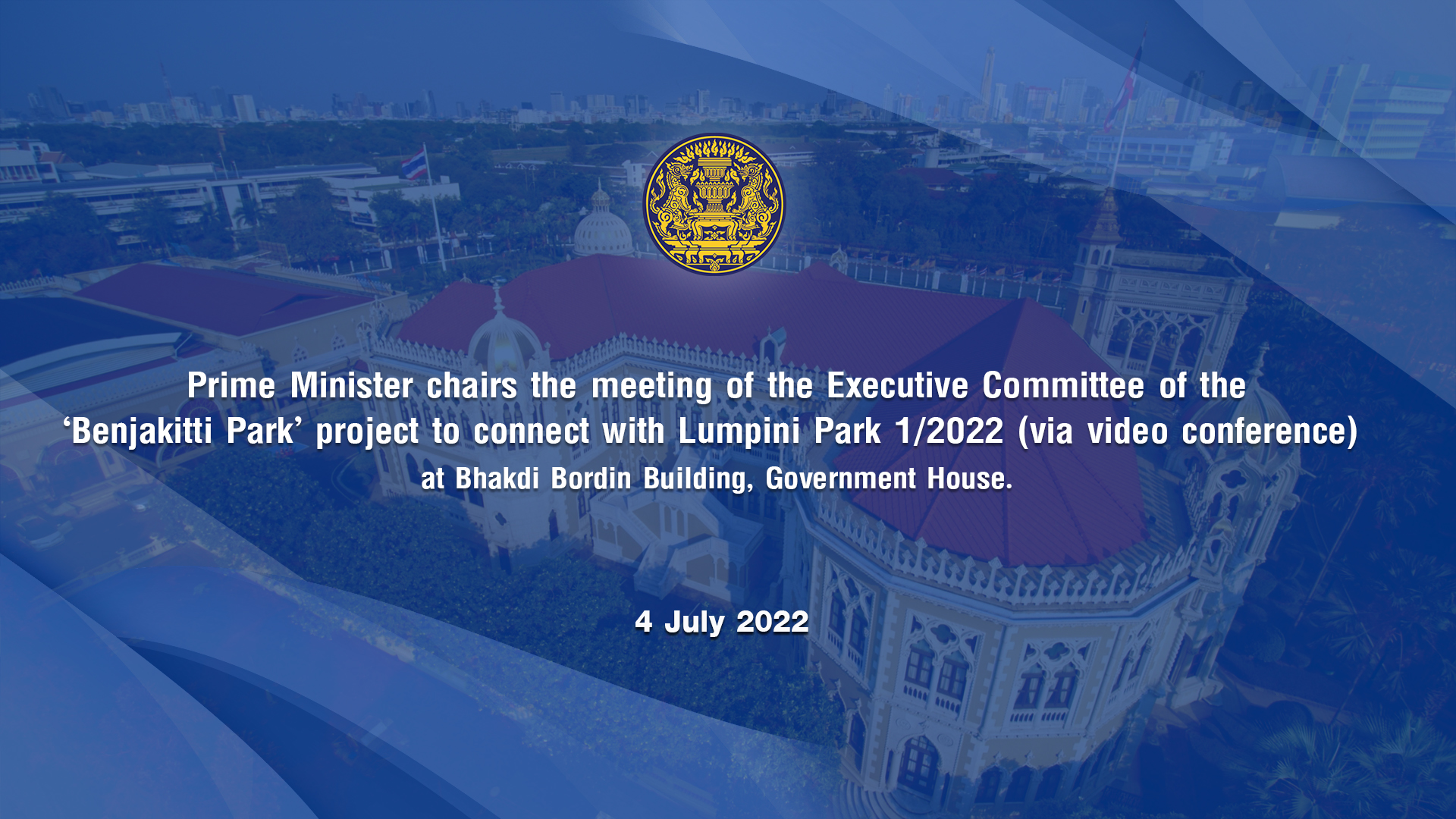 Prime Minister chairs the meeting of the Executive Committee of the ‘Benjakitti Park’ project to connect with Lumpini Park 1/2022 (via video conference)
at Bhakdi Bordin Building, Government House.

4 July 2022